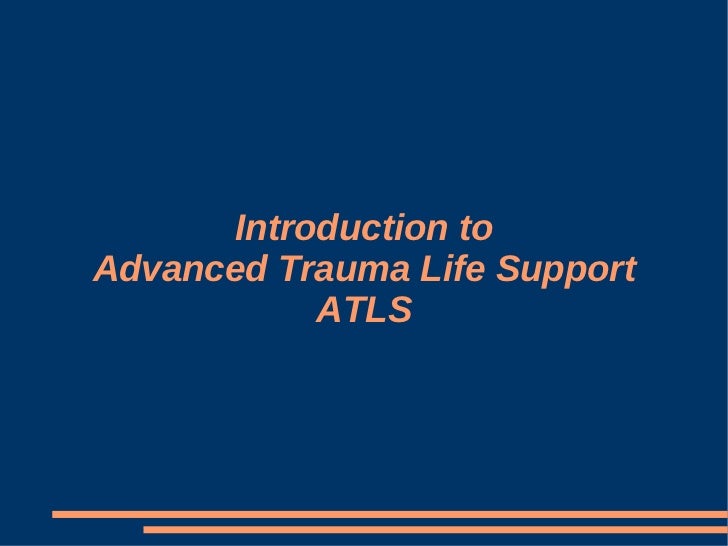 Introduction to
Advanced Trauma Life Support
ATLS